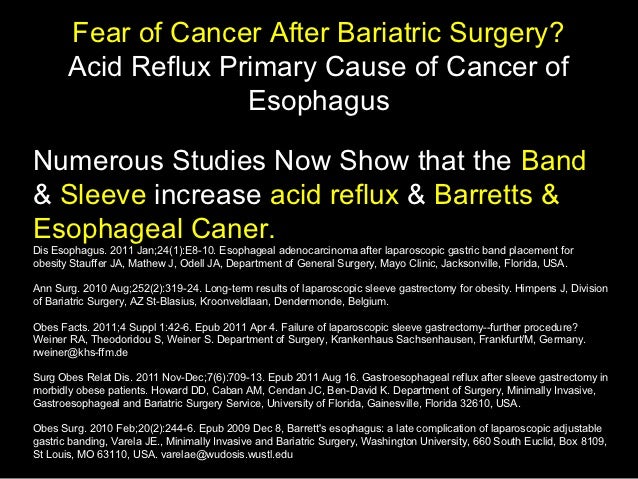 Fear of Cancer After Bariatric Surgery?
Acid Reflux Primary Cause of Cancer of Esophagus

Numerous Studies Now Show that the Band & Sleeve increase acid reflux & Barretts & Esophageal Caner.

Dis Esophagus. 2011 Jan;24(1):E8-10. Esophageal adenocarcinoma after laparoscopic gastric band placement for obesity Stauffer JA, Mathew J, Odell JA, Department of General Surgery, Mayo Clinic, Jacksonville, Florida, USA.

Ann Surg. 2010 Aug;252(2):319-24. Long-term results of laparoscopic sleeve gastrectomy for obesity. Himpens J, Division of Bariatric Surgery, AZ St-Blasius, Kroonveldlaan, Dendermonde, Belgium.

Obes Facts. 2011;4 Suppl 1:42-6. Epub 2011 Apr 4. Failure of laparoscopic sleeve gastrectomy--further procedure? Weiner RA, Theodoridou S, Weiner S. Department of Surgery, Krankenhaus Sachsenhausen, Frankfurt/M, Germany. rweiner@khs-ffm.de

Surg Obes Relat Dis. 2011 Nov-Dec;7(6):709-13. Epub 2011 Aug 16. Gastroesophageal reflux after sleeve gastrectomy in morbidly obese patients. Howard DD, Caban AM, Cendan JC, Ben-David K. Department of Surgery, Minimally Invasive, Gastroesophageal and Bariatric Surgery Service, University of Florida, Gainesville, Florida 32610, USA.

Obes Surg. 2010 Feb;20(2):244-6. Epub 2009 Dec 8, Barrett's esophagus: a late complication of laparoscopic adjustable gastric banding, Varela JE., Minimally Invasive and Bariatric Surgery, Washington University, 660 South Euclid, Box 8109, St Louis, MO 63110, USA. varelae@wudosis.wustl.edu